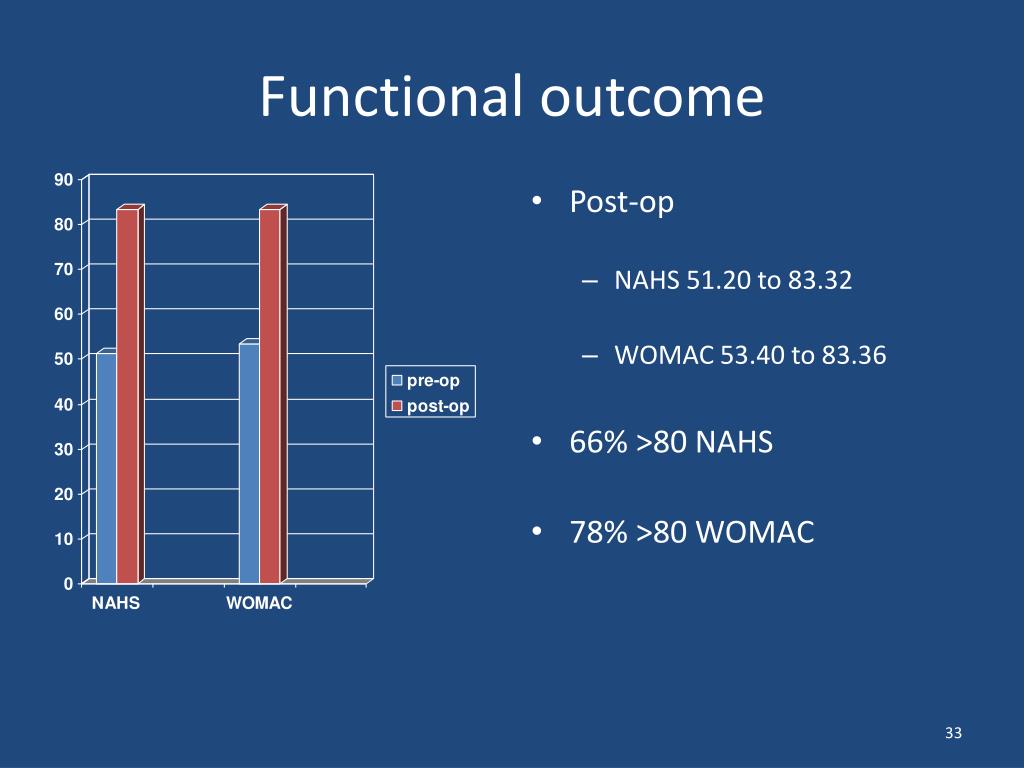 Functional outcome

90
80
70
60
50
40
30
20
10
0

NAHS
WOMAC

pre-op
post-op

• Post-op

– NAHS 51.20 to 83.32

– WOMAC 53.40 to 83.36

• 66% >80 NAHS

• 78% >80 WOMAC

33